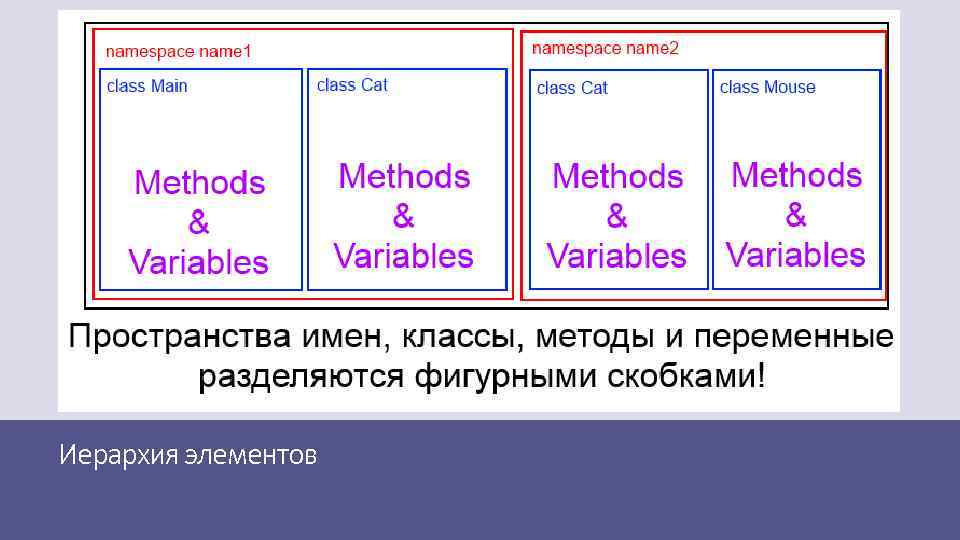 namespace name1

class Main

Methods & Variables

class Cat

Methods & Variables

namespace name2

class Cat

Methods & Variables

class Mouse

Methods & Variables

Пространства имен, классы, методы и переменные разделяются фигурными скобками!

Иерархия элементов